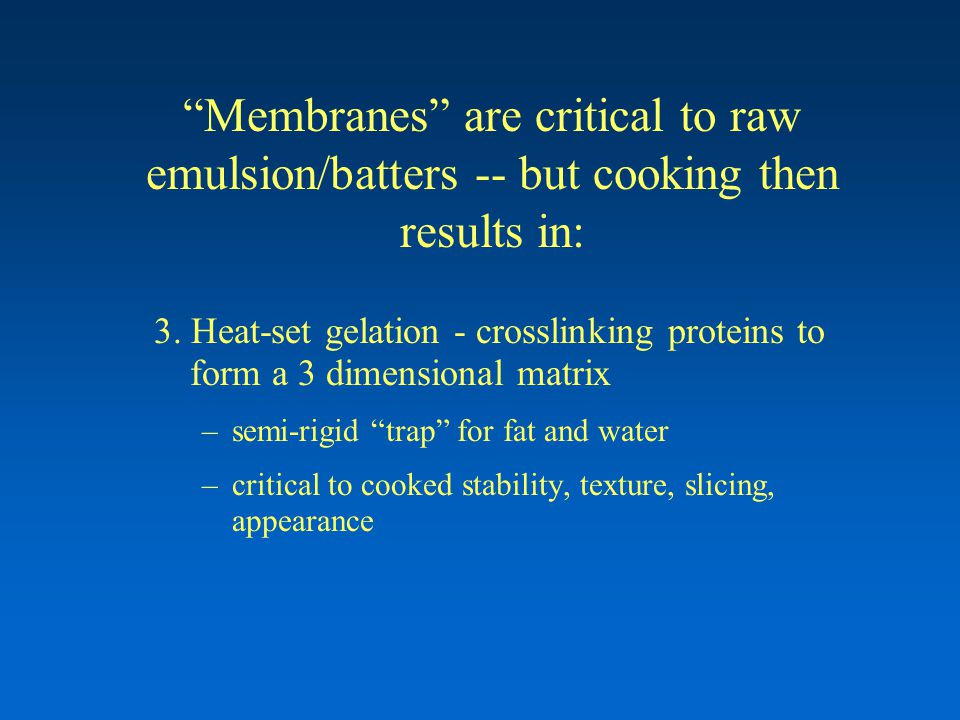 “Membranes” are critical to raw emulsion/batters -- but cooking then results in:

3. Heat-set gelation - crosslinking proteins to form a 3 dimensional matrix

– semi-rigid “trap” for fat and water

– critical to cooked stability, texture, slicing, appearance